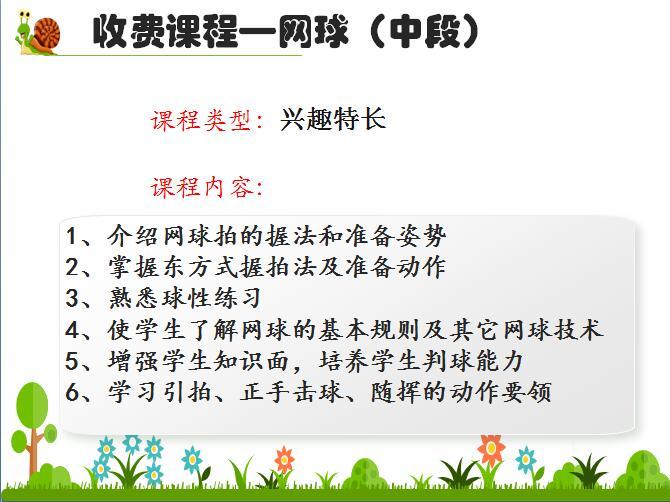 收费课程—网球（中段）

课程类型：兴趣特长

课程内容：

1、介绍网球拍的握法和准备姿势
2、掌握东方式握拍法及准备动作
3、熟悉球性练习
4、使学生了解网球的基本规则及其它网球技术
5、增强学生知识面，培养学生判球能力
6、学习引拍、正手击球、随挥的动作要领